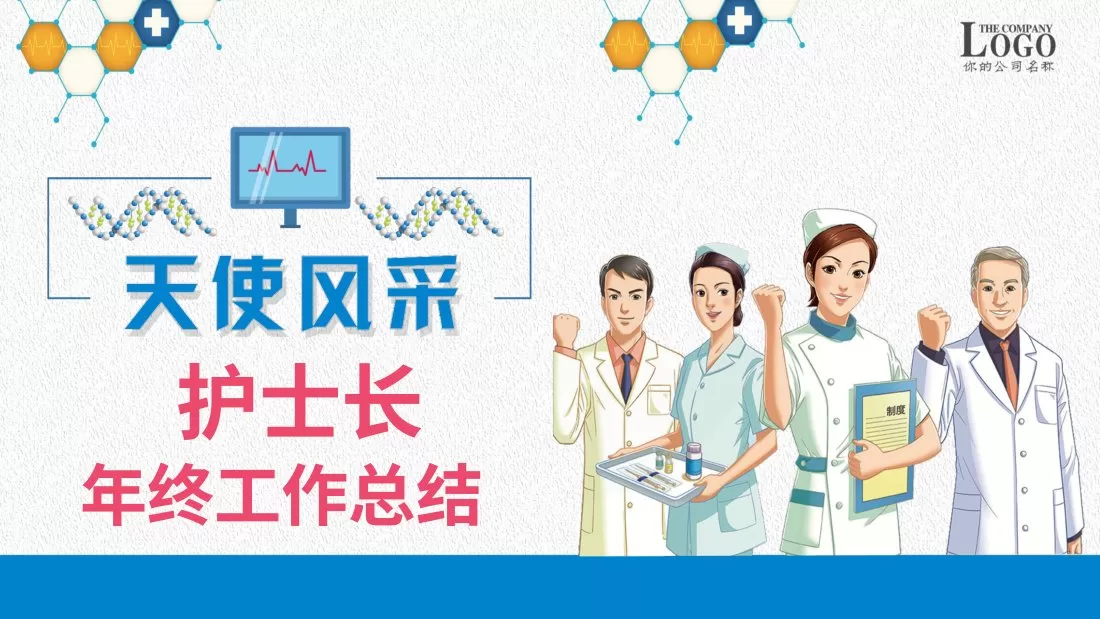 THE COMPANY
LOGO
你的公司名称

天使风采

护士长

年终工作总结

制度